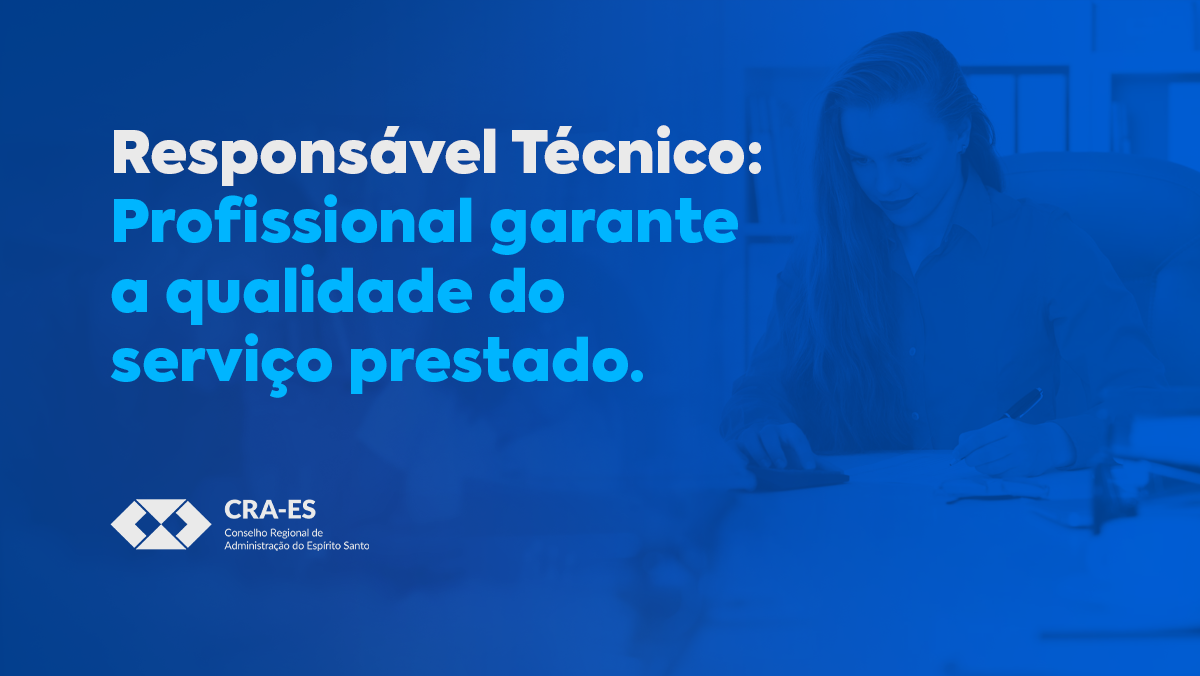 Responsável Técnico: Profissional garante a qualidade do serviço prestado.

CRA-ES
Conselho Regional de Administração do Espírito Santo